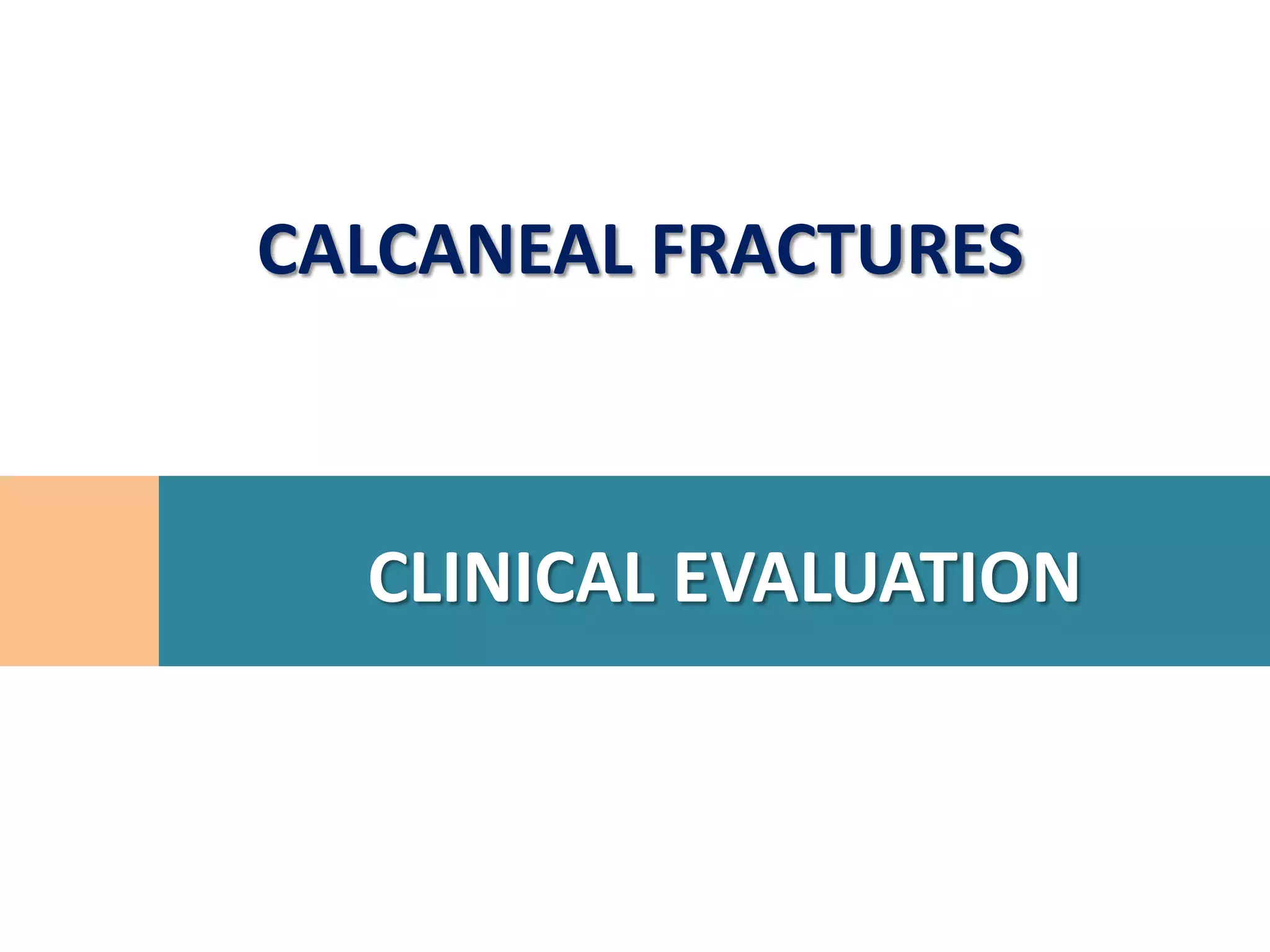 CALCANEAL FRACTURES

CLINICAL EVALUATION